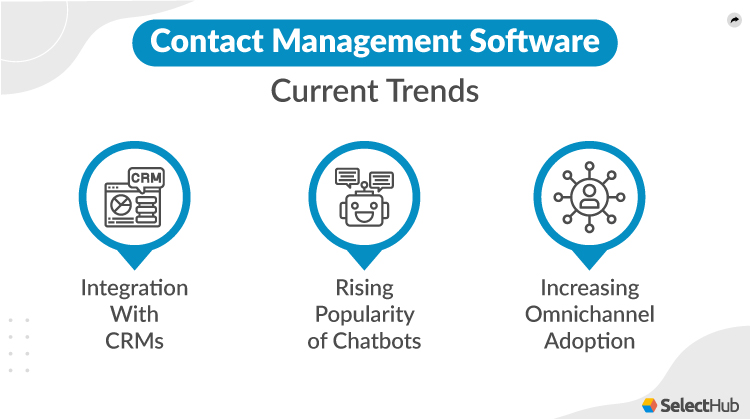 Contact Management Software

Current Trends

CRM

Integration With CRMs

Rising Popularity of Chatbots

Increasing Omnichannel Adoption

SelectHub